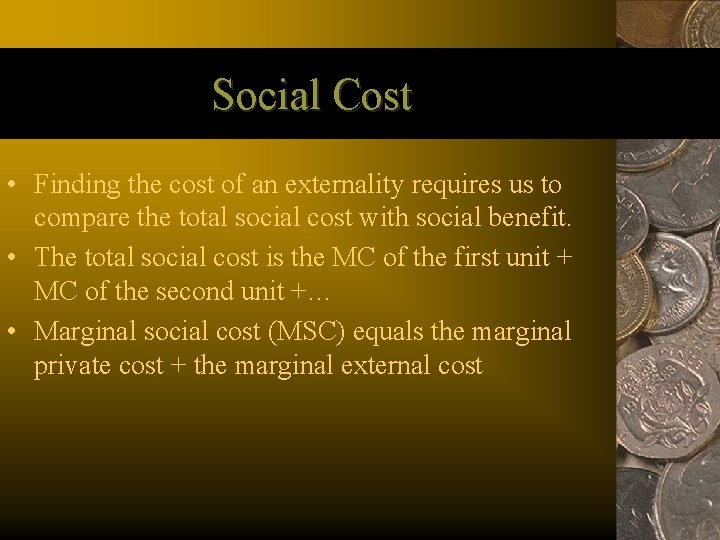 Social Cost

• Finding the cost of an externality requires us to compare the total social cost with social benefit.
• The total social cost is the MC of the first unit + MC of the second unit +...
• Marginal social cost (MSC) equals the marginal private cost + the marginal external cost